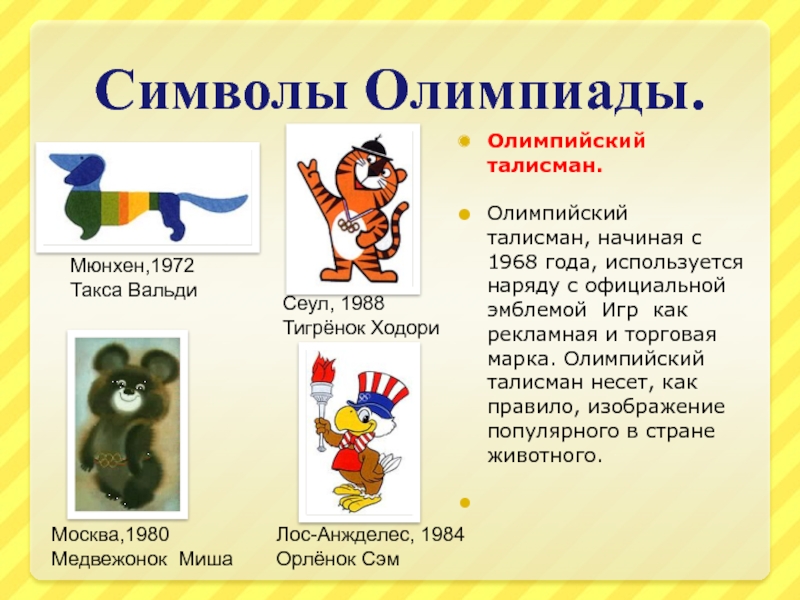 Символы Олимпиады.

Мюнхен,1972
Такса Вальди

Сеул, 1988
Тигрёнок Ходори

Москва,1980
Медвежонок Миша

Лос-Анжделес, 1984
Орлёнок Сэм

Олимпийский талисман.

Олимпийский талисман, начиная с 1968 года, используется наряду с официальной эмблемой Игр как рекламная и торговая марка. Олимпийский талисман несет, как правило, изображение популярного в стране животного.